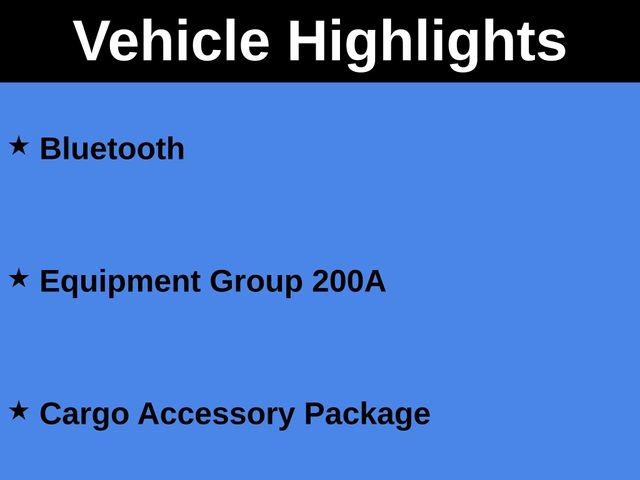 Vehicle Highlights

★ Bluetooth

★ Equipment Group 200A

★ Cargo Accessory Package